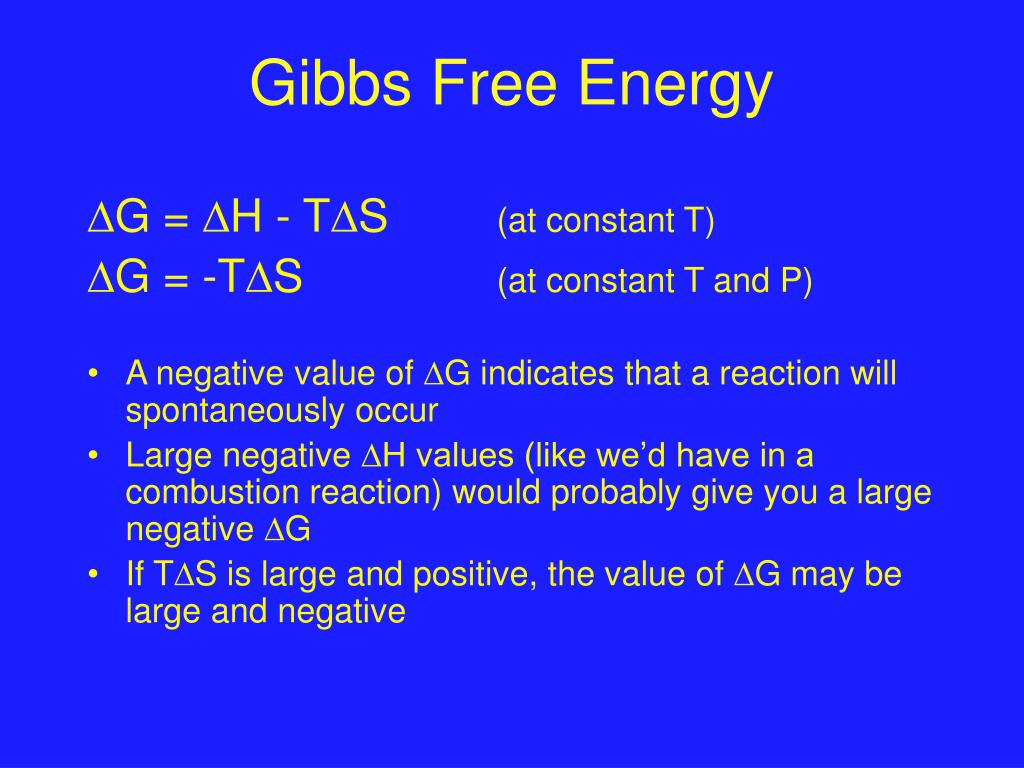 Gibbs Free Energy

$\Delta G = \Delta H - T\Delta S$ (at constant T)

$\Delta G = -T\Delta S$ (at constant T and P)

• A negative value of $\Delta G$ indicates that a reaction will spontaneously occur
• Large negative $\Delta H$ values (like we'd have in a combustion reaction) would probably give you a large negative $\Delta G$
• If $T\Delta S$ is large and positive, the value of $\Delta G$ may be large and negative